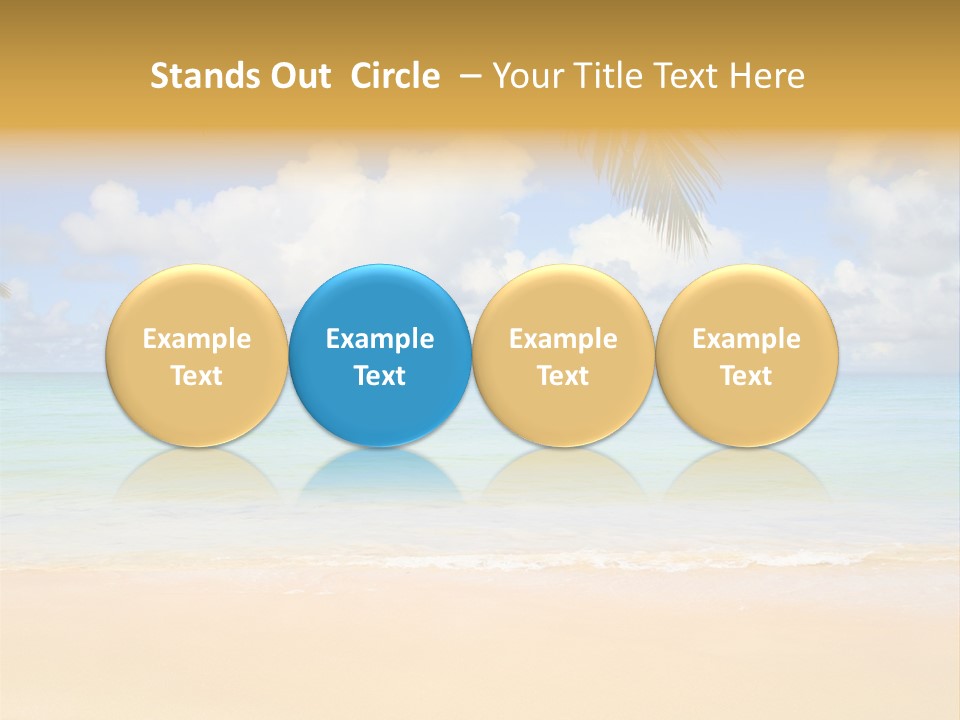 Stands Out Circle – Your Title Text Here

Example Text

Example Text

Example Text

Example Text